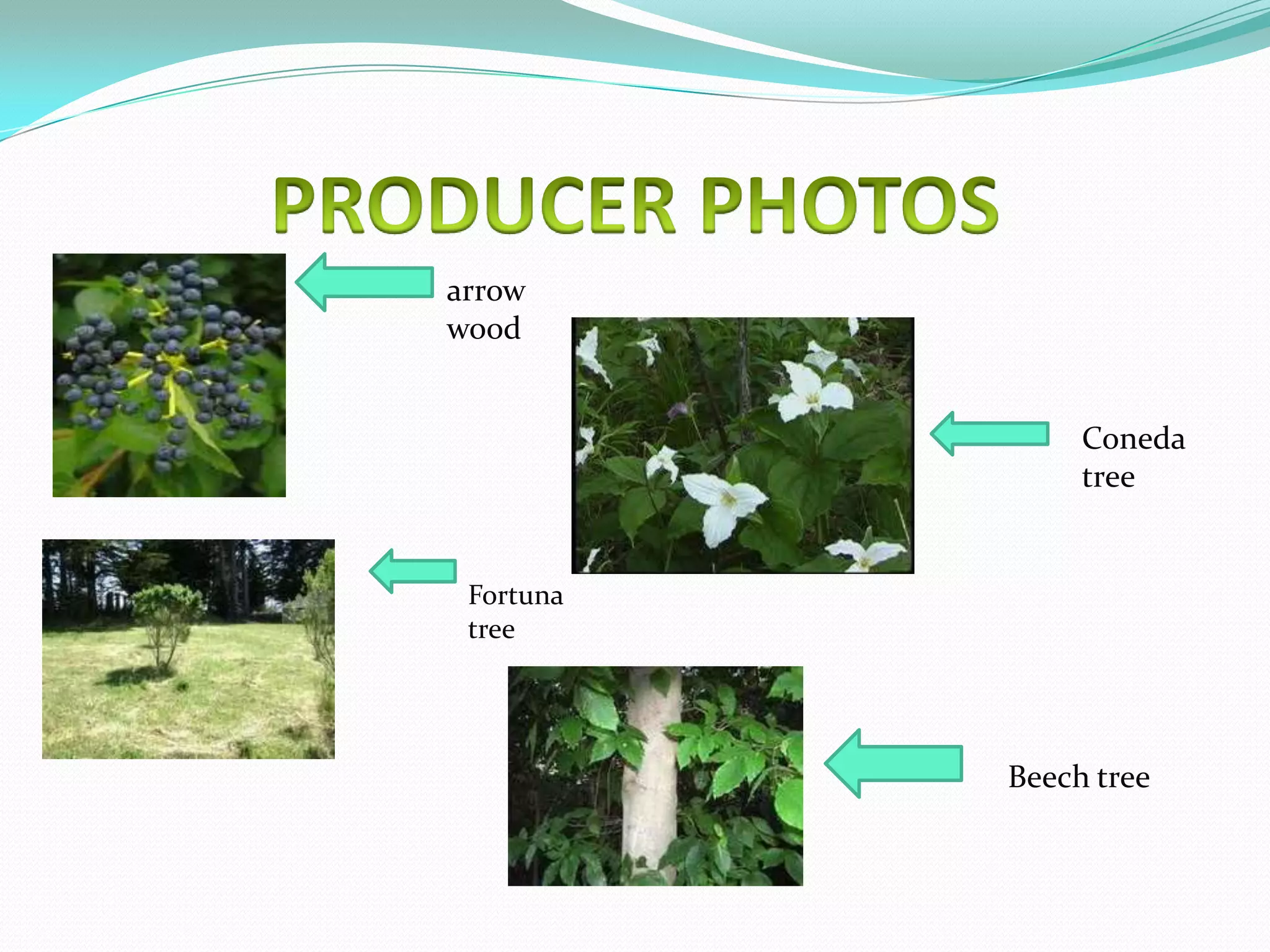 PRODUCER PHOTOS

arrow wood

Coneda tree

Fortuna tree

Beech tree